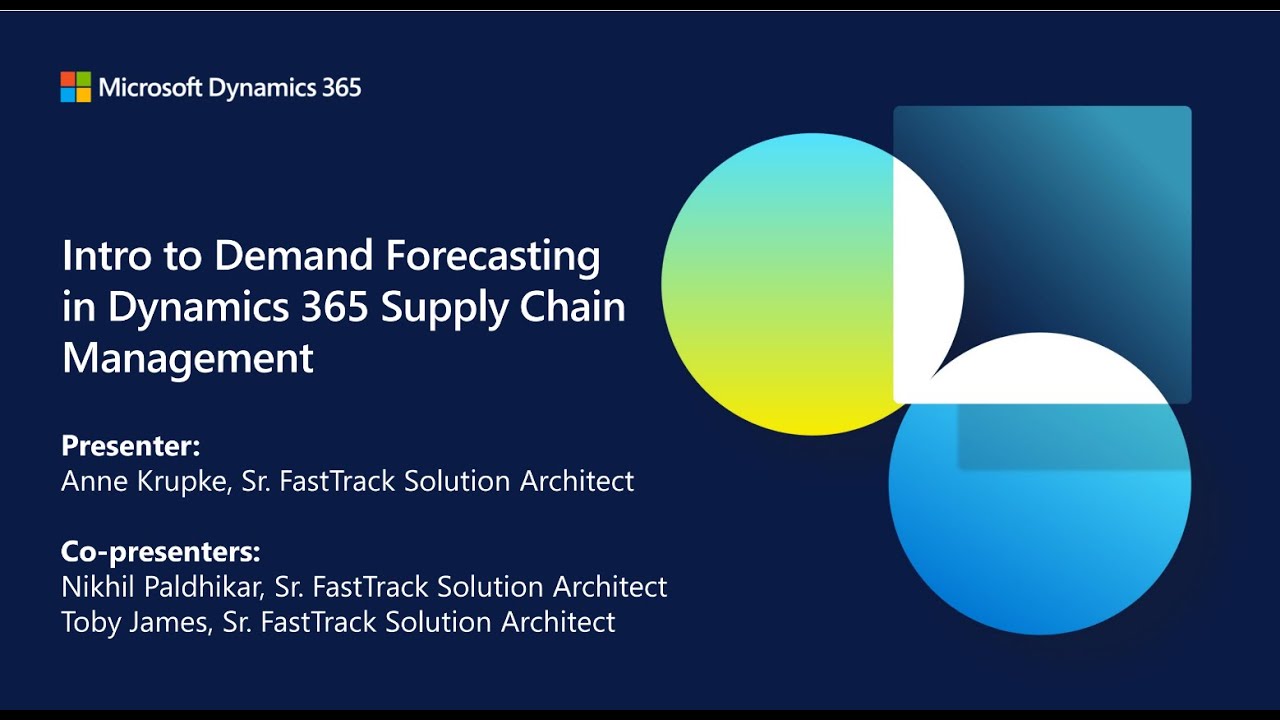 Microsoft Dynamics 365

Intro to Demand Forecasting in Dynamics 365 Supply Chain Management

Presenter:
Anne Krupke, Sr. FastTrack Solution Architect

Co-presenters:
Nikhil Paldhikar, Sr. FastTrack Solution Architect
Toby James, Sr. FastTrack Solution Architect